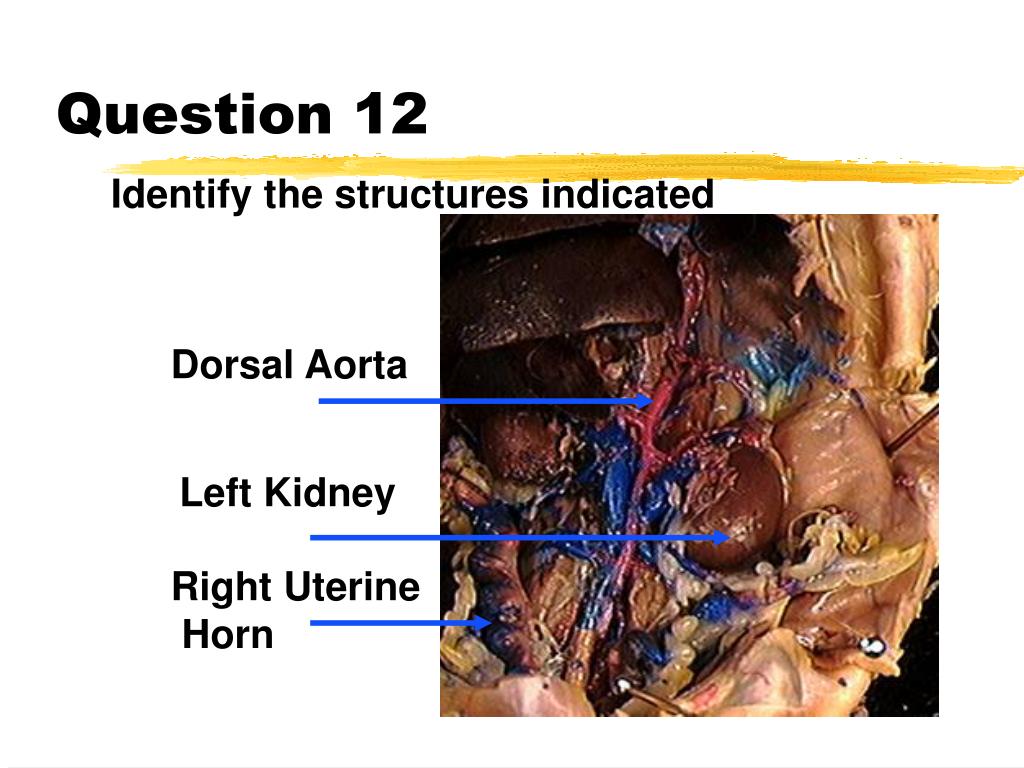 Question 12

Identify the structures indicated

Dorsal Aorta

Left Kidney

Right Uterine Horn